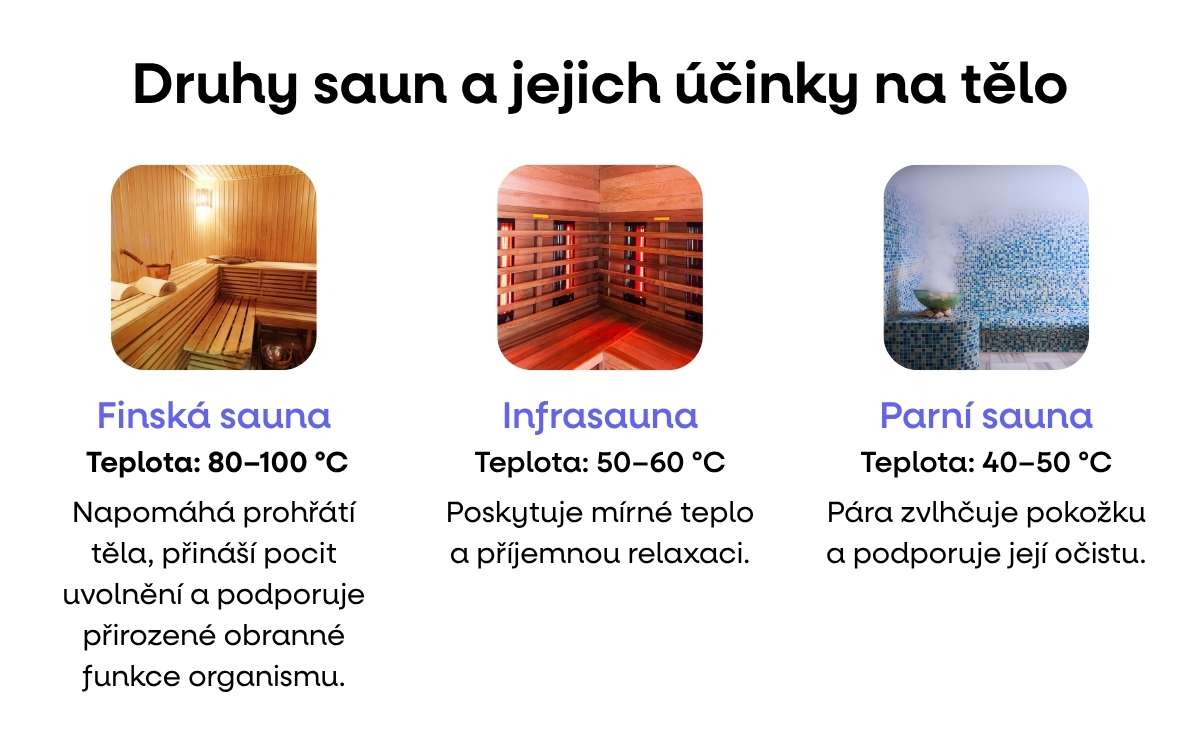 Druhy saun a jejich účinky na tělo

Finská sauna
Teplota: 80–100 °C
Napomáhá prohřátí těla, přináší pocit uvolnění a podporuje přirozené obranné funkce organismu.

Infrasauna
Teplota: 50–60 °C
Poskytuje mírné teplo a příjemnou relaxaci.

Parní sauna
Teplota: 40–50 °C
Pára zvlhčuje pokožku a podporuje její očistu.